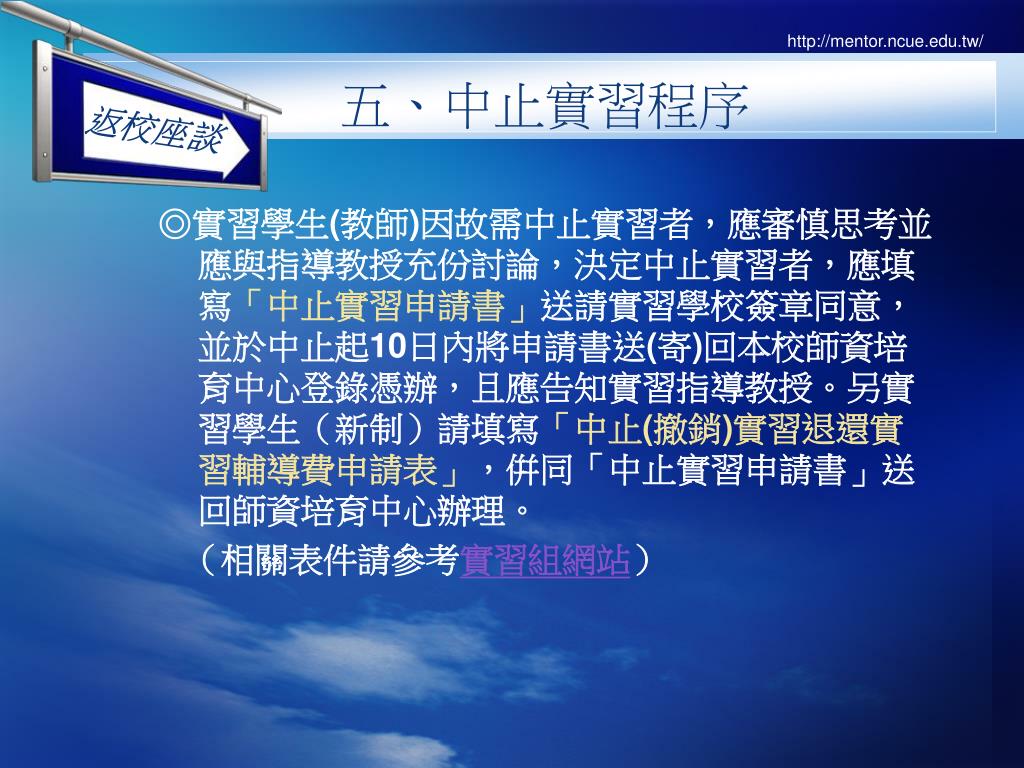 http://mentor.ncue.edu.tw/

返校座談

五、中止實習程序

◎實習學生(教師)因故需中止實習者，應審慎思考並應與指導教授充份討論，決定中止實習者，應填寫「中止實習申請書」送請實習學校簽章同意，並於中止起10日內將申請書送(寄)回本校師資培育中心登錄憑辦，且應告知實習指導教授。另實習學生（新制）請填寫「中止(撤銷)實習退還實習輔導費申請表」，併同「中止實習申請書」送回師資培育中心辦理。

（相關表件請參考實習組網站）